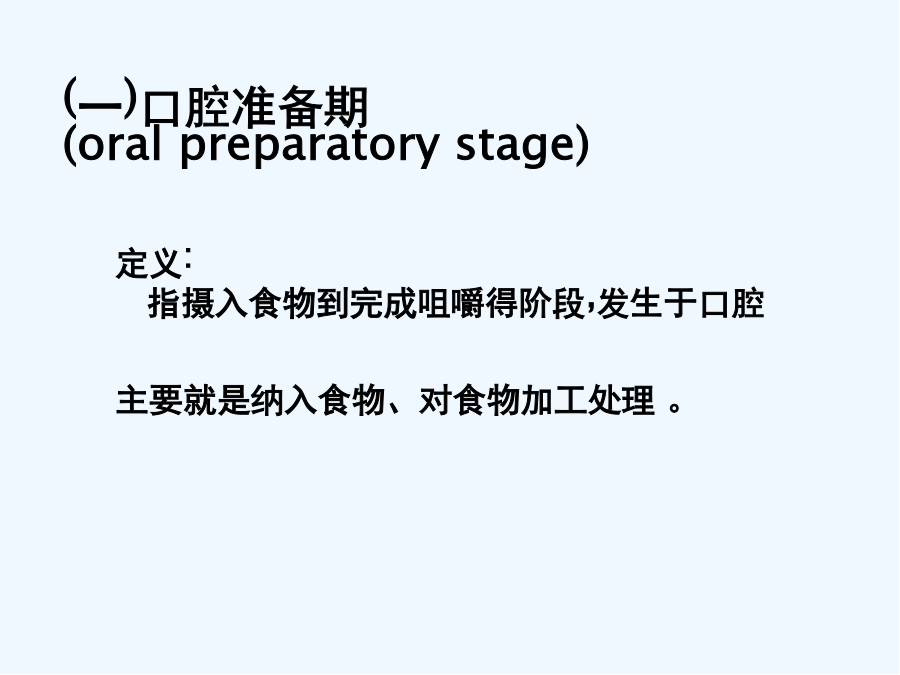 (一)口腔准备期
(oral preparatory stage)

定义:
指摄入食物到完成咀嚼得阶段,发生于口腔

主要就是纳入食物、对食物加工处理 。